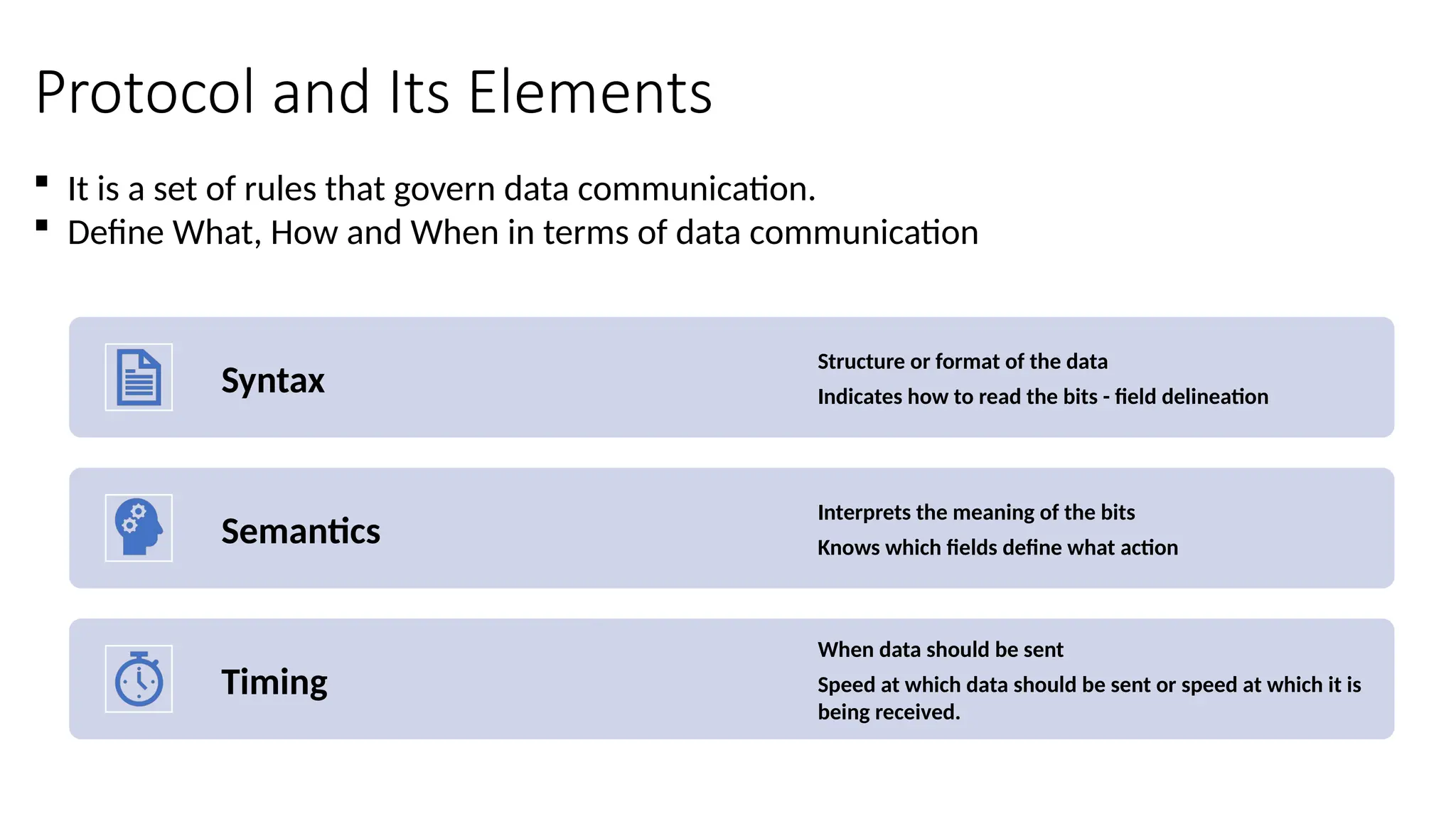 Protocol and Its Elements

▪ It is a set of rules that govern data communication.
▪ Define What, How and When in terms of data communication

Syntax

Structure or format of the data

Indicates how to read the bits - field delineation

Semantics

Interprets the meaning of the bits

Knows which fields define what action

Timing

When data should be sent

Speed at which data should be sent or speed at which it is being received.